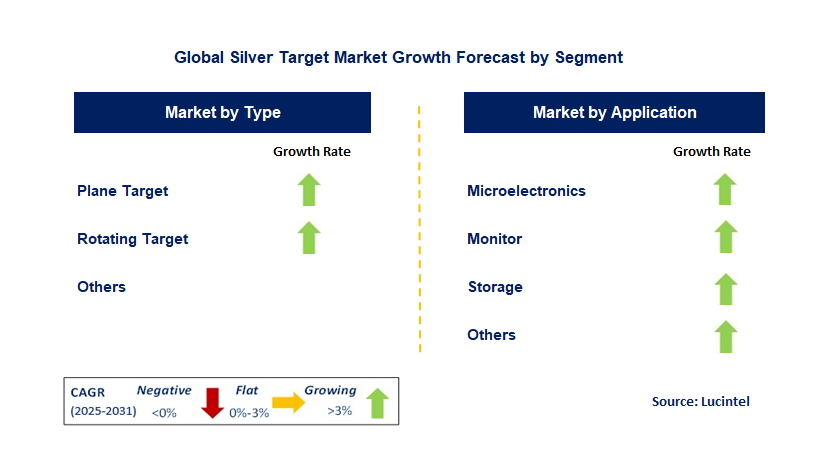 Global Silver Target Market Growth Forecast by Segment

Market by Type

Growth Rate

Plane Target

Rotating Target

Others

Market by Application

Growth Rate

Microelectronics

Monitor

Storage

Others

CAGR (2025-2031) Negative <0% Flat 0%-3% Growing >3%

Source: Lucintel